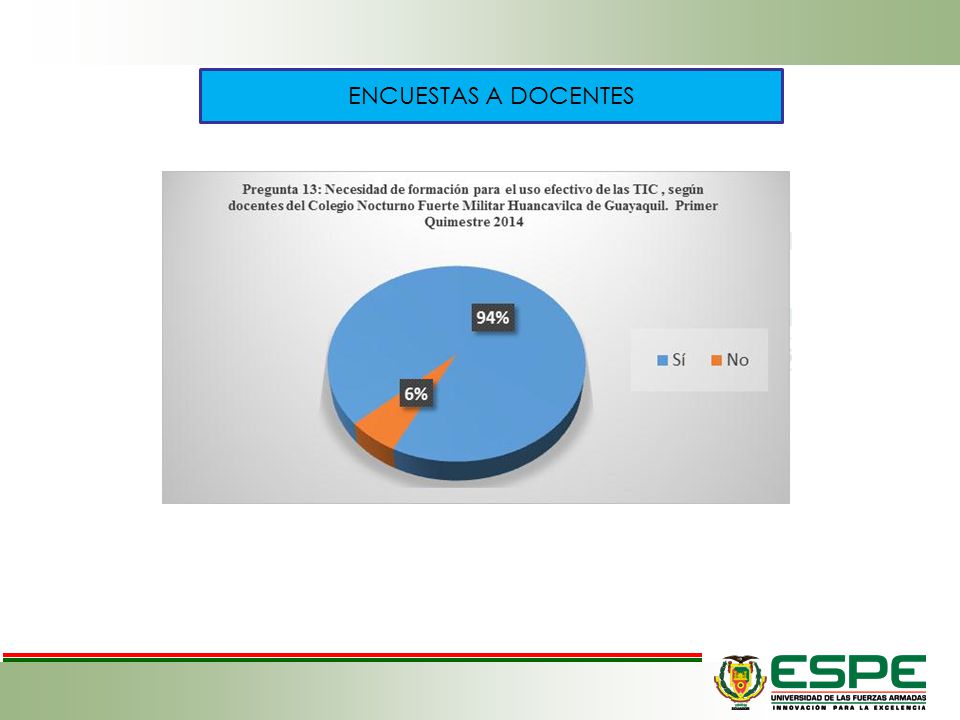 ENCUESTAS A DOCENTES

Pregunta 13: Necesidad de formación para el uso efectivo de las TIC , según docentes del Colegio Nocturno Fuerte Militar Huancavilca de Guayaquil. Primer Quimestre 2014

94%

6%

Sí No

ESPE
UNIVERSIDAD DE LAS FUERZAS ARMADAS
INNOVACIÓN PARA LA EXCELENCIA